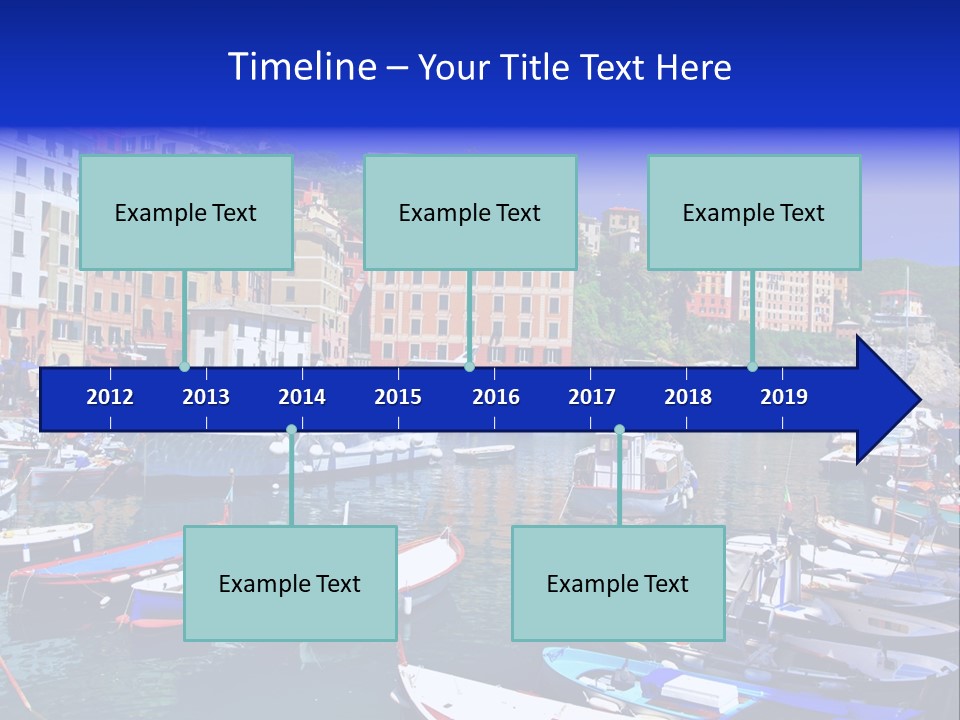 Timeline – Your Title Text Here

Example Text

Example Text

Example Text

2012 2013 2014 2015 2016 2017 2018 2019

Example Text

Example Text